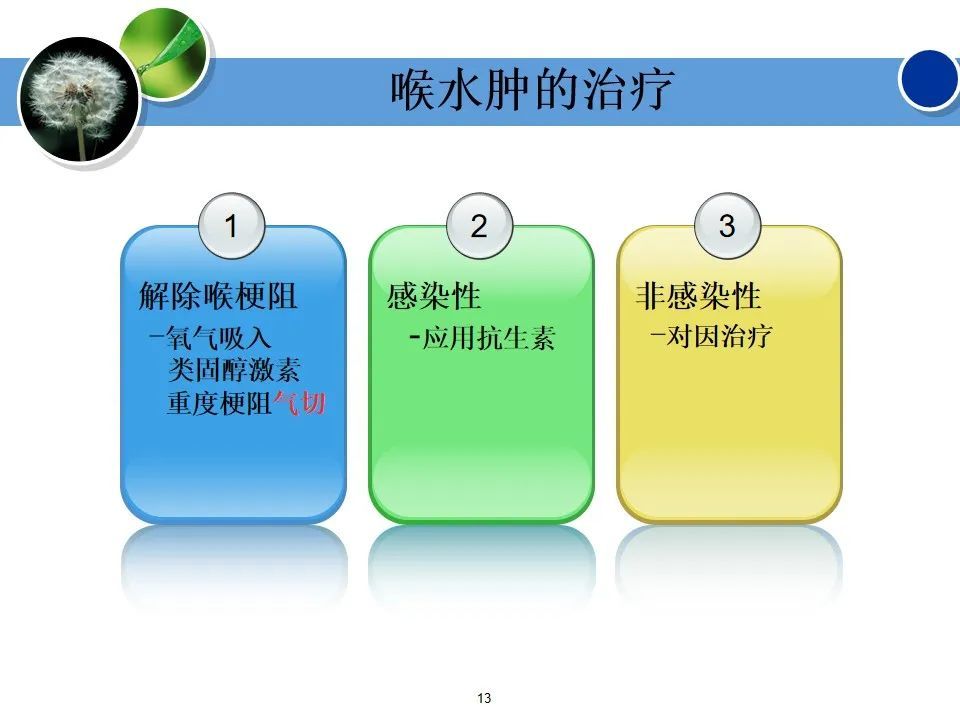 喉水肿的治疗

1

解除喉梗阻

-氧气吸入
类固醇激素
重度梗阻气切

2

感染性

-应用抗生素

3

非感染性

-对因治疗

13